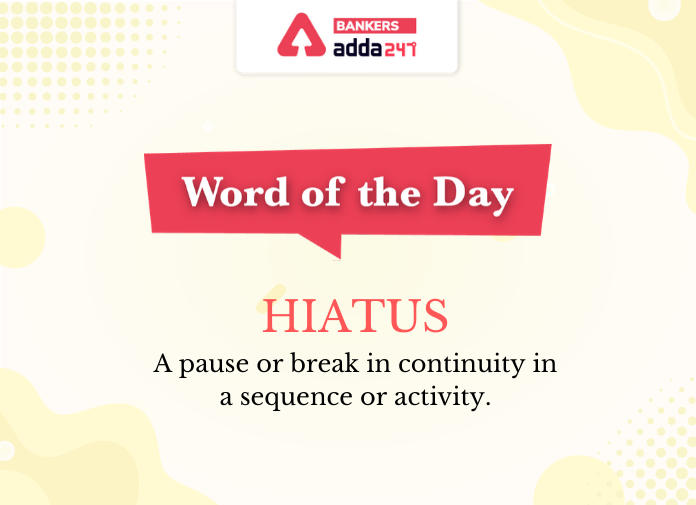 BANKERS
adda247

Word of the Day

HIATUS
A pause or break in continuity in a sequence or activity.